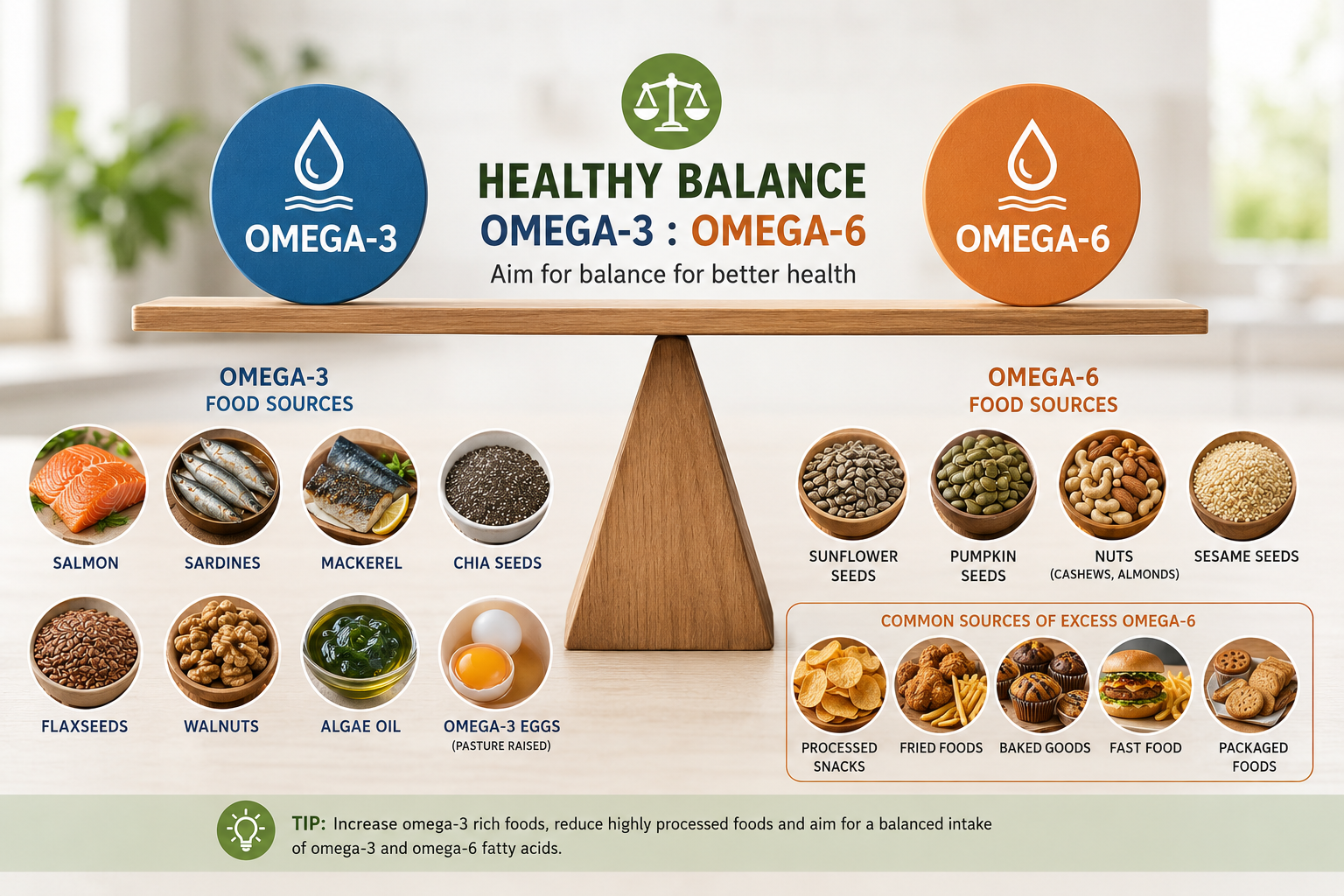 OMEGA-3

HEALTHY BALANCE
OMEGA-3 : OMEGA-6
Aim for balance for better health

OMEGA-6

OMEGA-3
FOOD SOURCES

SALMON
SARDINES
MACKEREL
CHIA SEEDS
FLAXSEEDS
WALNUTS
ALGAE OIL
OMEGA-3 EGGS
(PASTURE RAISED)

OMEGA-6
FOOD SOURCES

SUNFLOWER SEEDS
PUMPKIN SEEDS
NUTS
(CASHEWS, ALMONDS)
SESAME SEEDS

COMMON SOURCES OF EXCESS OMEGA-6

PROCESSED SNACKS
FRIED FOODS
BAKED GOODS
FAST FOOD
PACKAGED FOODS

TIP: Increase omega-3 rich foods, reduce highly processed foods and aim for a balanced intake of omega-3 and omega-6 fatty acids.